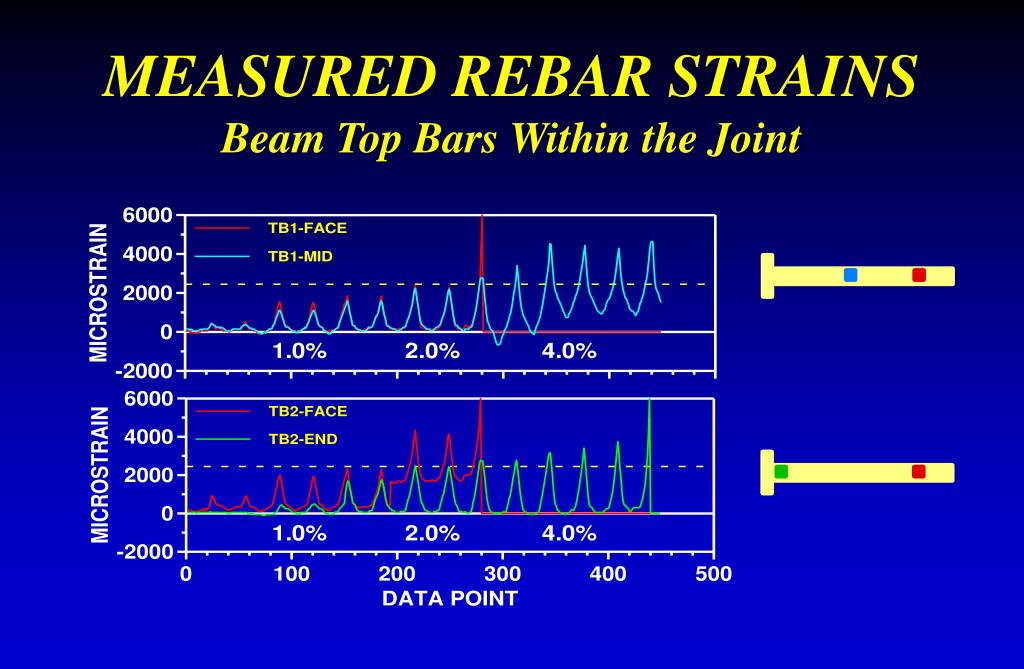 MEASURED REBAR STRAINS
Beam Top Bars Within the Joint

MICROSTRAIN
6000
4000
2000
0
-2000
TB1-FACE
TB1-MID
1.0%
2.0%
4.0%

MICROSTRAIN
6000
4000
2000
0
-2000
TB2-FACE
TB2-END
1.0%
2.0%
4.0%
0
100
200
300
400
500
DATA POINT